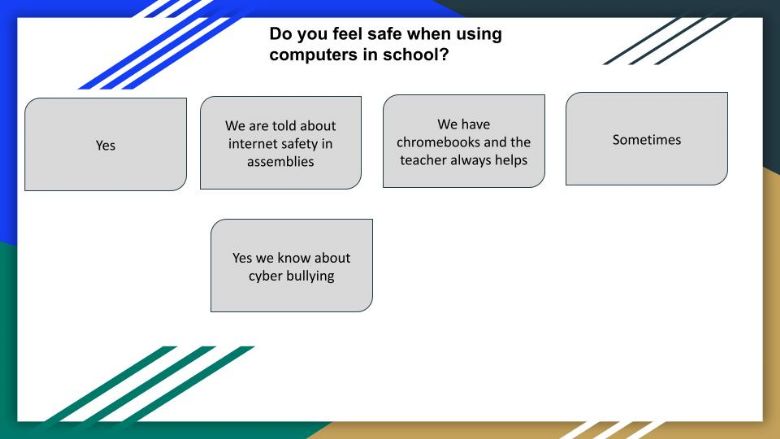 Do you feel safe when using computers in school?

Yes

We are told about internet safety in assemblies

We have chromebooks and the teacher always helps

Sometimes

Yes we know about cyber bullying